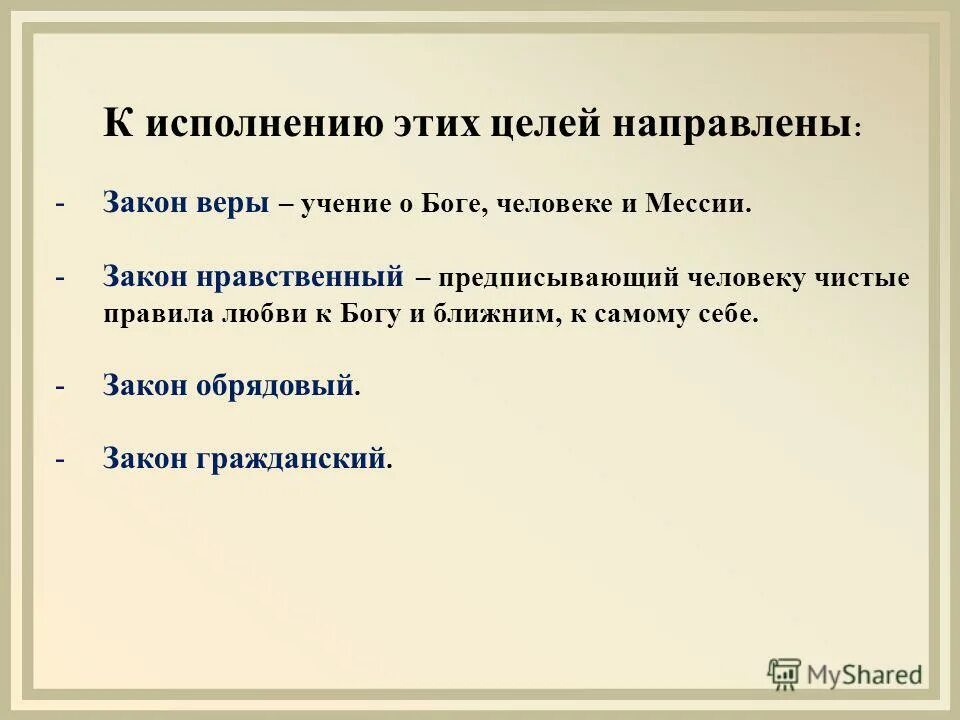 К исполнению этих целей направлены:

- Закон веры – учение о Боге, человеке и Мессии.

- Закон нравственный – предписывающий человеку чистые правила любви к Богу и ближним, к самому себе.

- Закон обрядовый.

- Закон гражданский.

MyShared